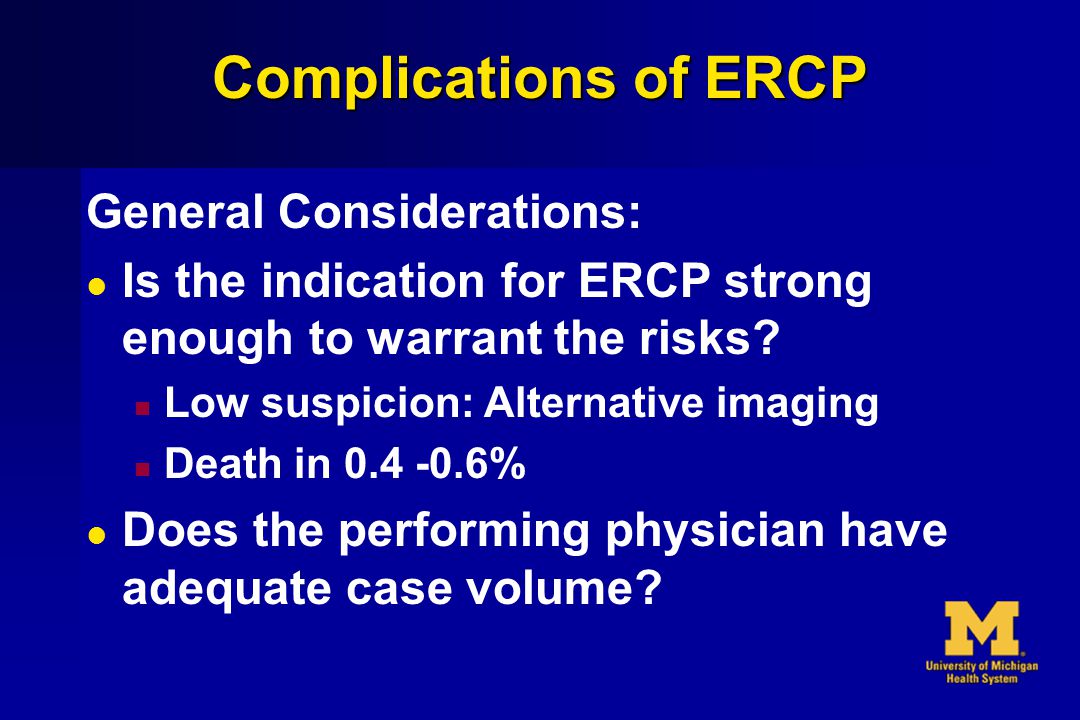 Complications of ERCP

General Considerations:

- Is the indication for ERCP strong enough to warrant the risks?
  - Low suspicion: Alternative imaging
  - Death in 0.4 -0.6%
- Does the performing physician have adequate case volume?

M
University of Michigan
Health System